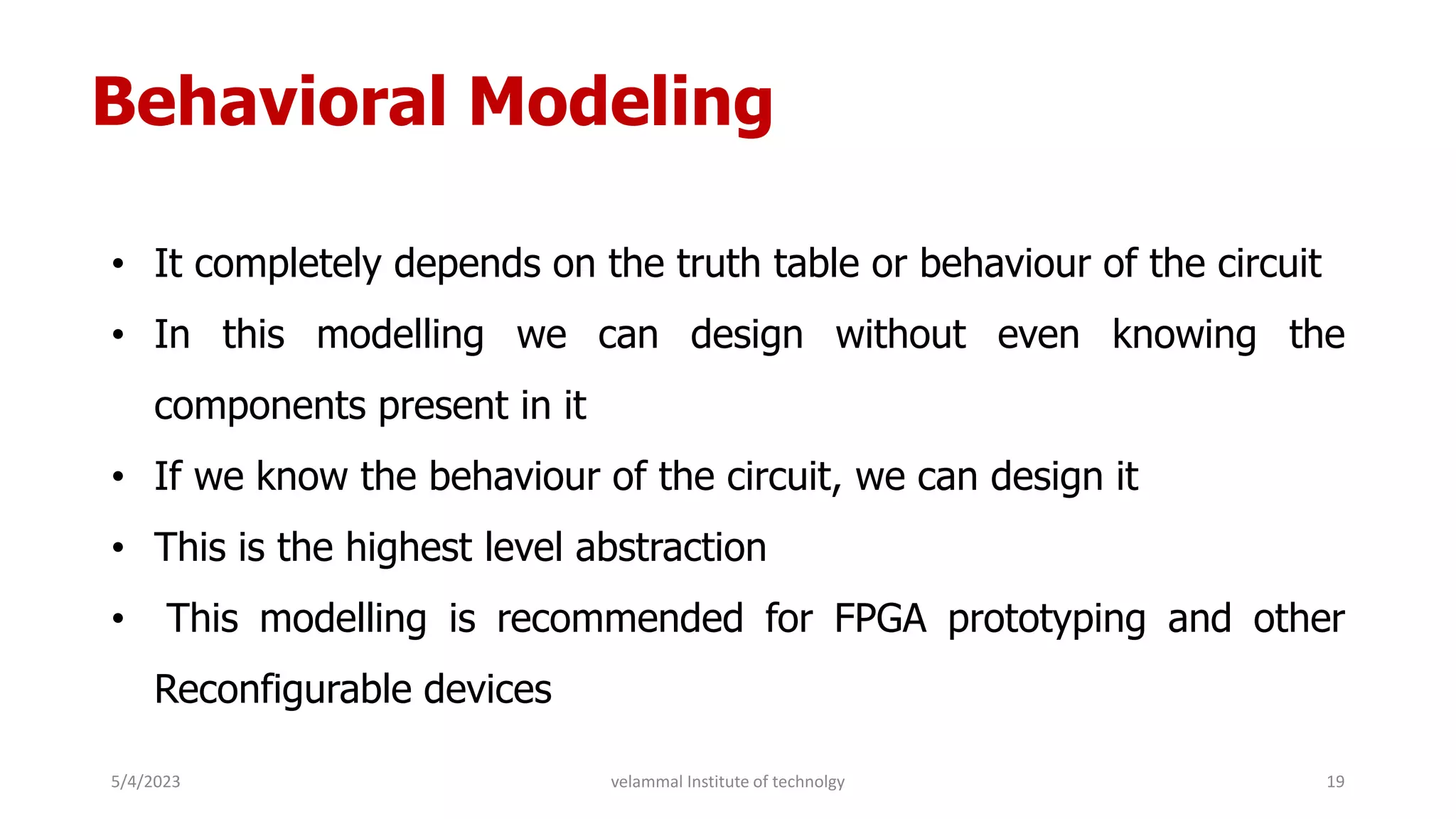 Behavioral Modeling

• It completely depends on the truth table or behaviour of the circuit
• In this modelling we can design without even knowing the components present in it
• If we know the behaviour of the circuit, we can design it
• This is the highest level abstraction
• This modelling is recommended for FPGA prototyping and other Reconfigurable devices

5/4/2023 velammal Institute of technolgy 19